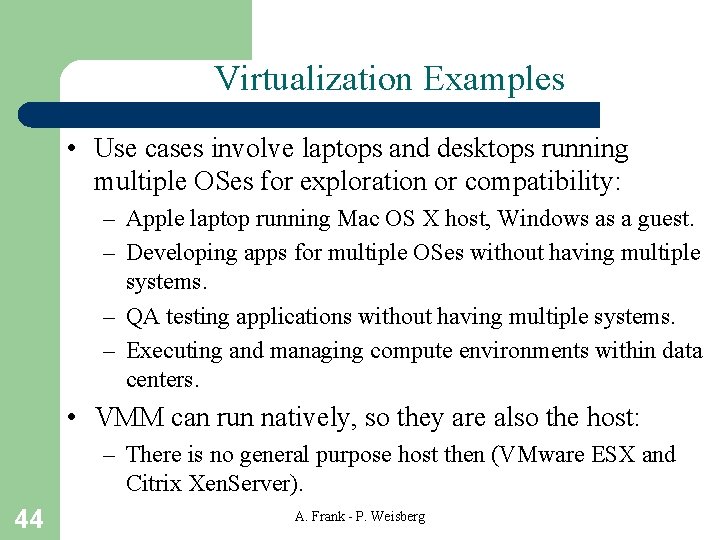 Virtualization Examples

• Use cases involve laptops and desktops running multiple OSes for exploration or compatibility:
– Apple laptop running Mac OS X host, Windows as a guest.
– Developing apps for multiple OSes without having multiple systems.
– QA testing applications without having multiple systems.
– Executing and managing compute environments within data centers.
• VMM can run natively, so they are also the host:
– There is no general purpose host then (VMware ESX and Citrix XenServer).

44

A. Frank - P. Weisberg